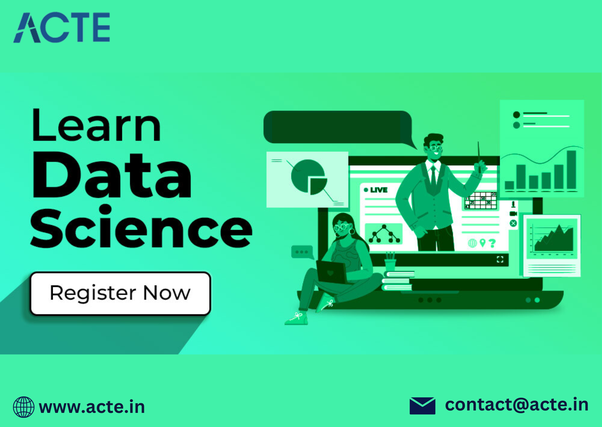 ACTE

Learn
Data
Science

Register Now

LIVE

www.acte.in

contact@acte.in